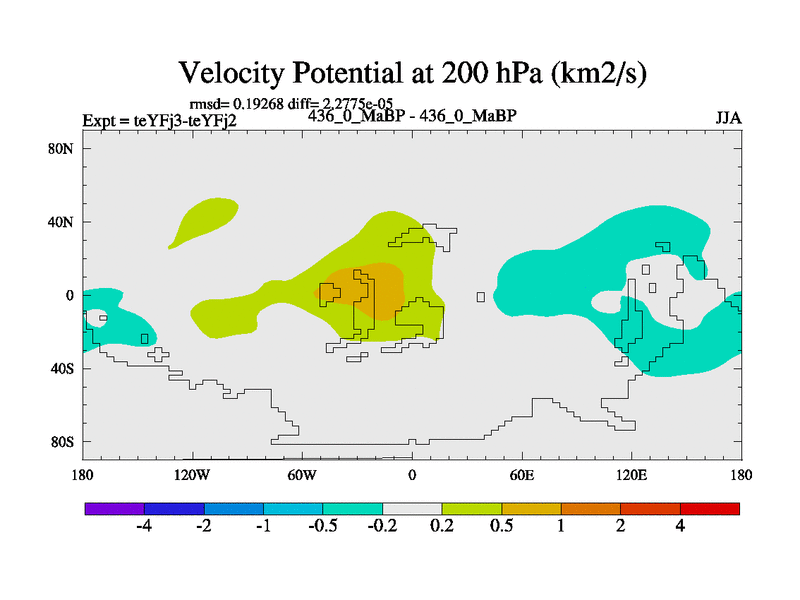 Velocity Potential at 200 hPa (km2/s)

rmsd= 0.19268 diff= 2.2775e-05

Expt = teYFj3-teYFj2

436_0_MaBP - 436_0_MaBP

JJA

80N
40N
0
40S
80S

180
120W
60W
0
60E
120E
180

-4
-2
-1
-0.5
-0.2
0.2
0.5
1
2
4